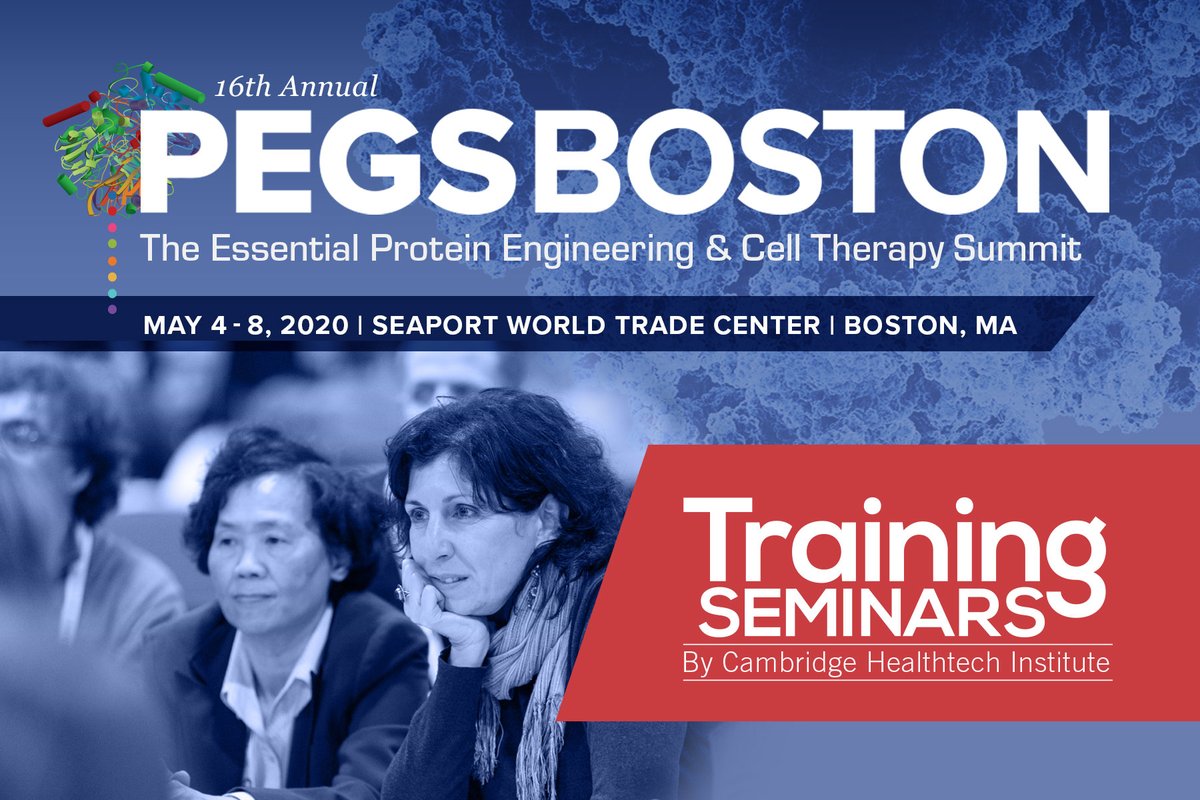 16th Annual
PEGSBOSTON
The Essential Protein Engineering & Cell Therapy Summit

MAY 4 - 8, 2020 | SEAPORT WORLD TRADE CENTER | BOSTON, MA

Training
SEMINARS
By Cambridge Healthtech Institute